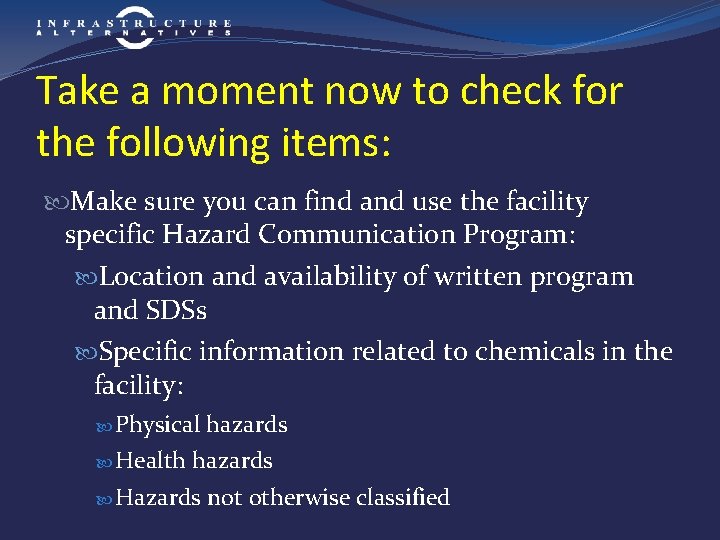 INFRASTRUCTURE ALTERNATIVES

Take a moment now to check for the following items:

Make sure you can find and use the facility specific Hazard Communication Program:

Location and availability of written program and SDSs

Specific information related to chemicals in the facility:

Physical hazards

Health hazards

Hazards not otherwise classified